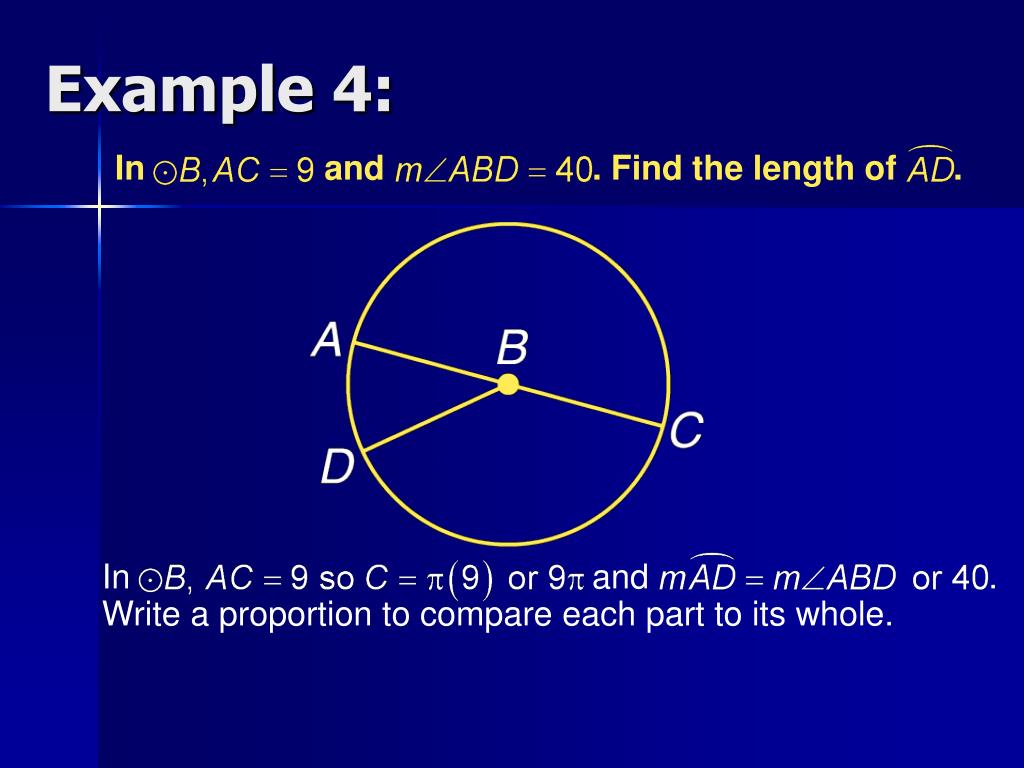 Example 4:

In $\odot B, AC = 9$ and $m\angle ABD = 40$. Find the length of $\overset{\frown}{AD}$.

A
B
C
D

In $\odot B$, $AC = 9$ so $C = \pi(9)$ or $9\pi$ and $m\overset{\frown}{AD} = m\angle ABD$ or 40. Write a proportion to compare each part to its whole.